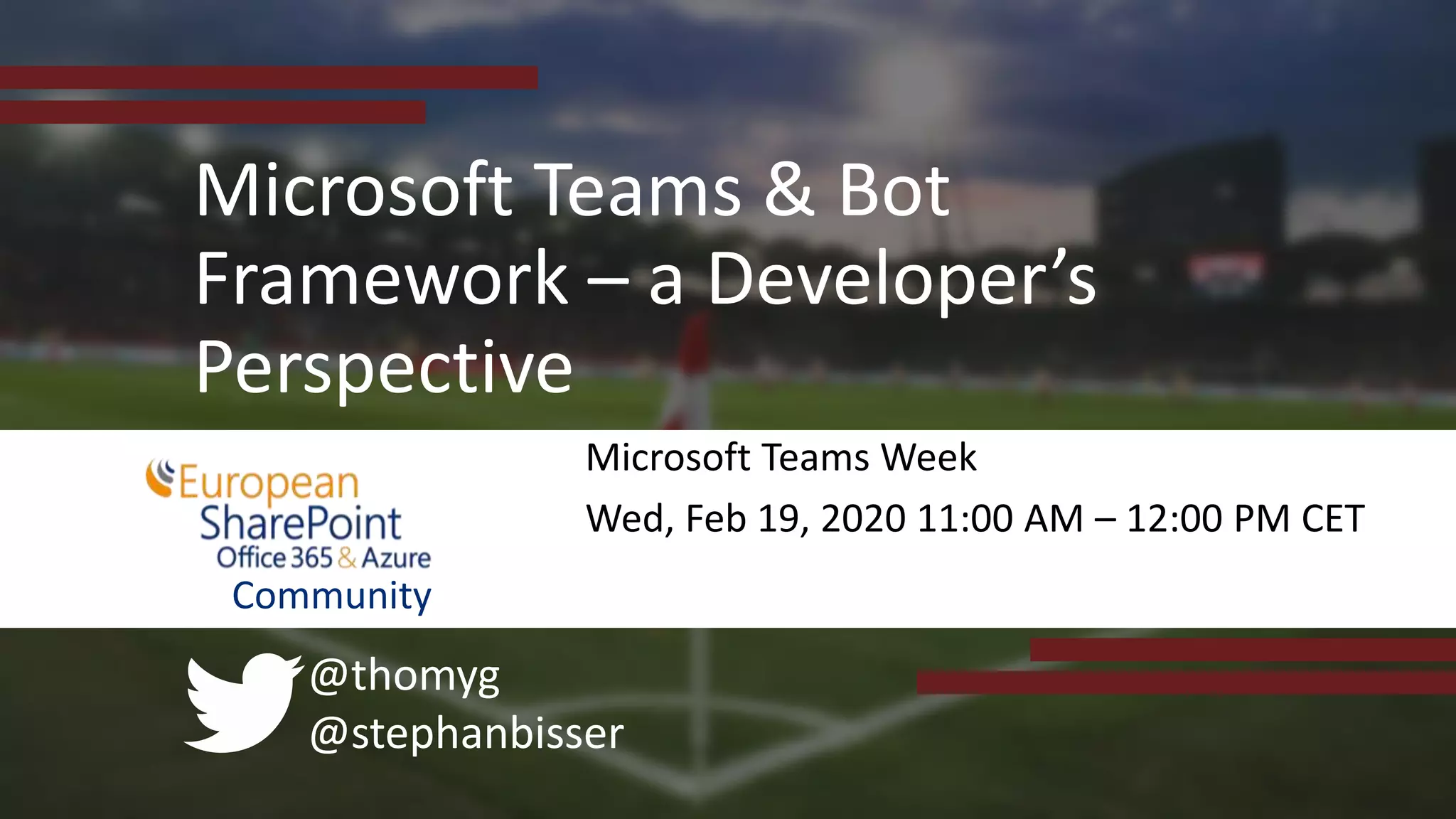 Microsoft Teams & Bot Framework – a Developer's Perspective

European SharePoint Office 365 & Azure Community

Microsoft Teams Week

Wed, Feb 19, 2020 11:00 AM – 12:00 PM CET

@thomyg
@stephanbisser